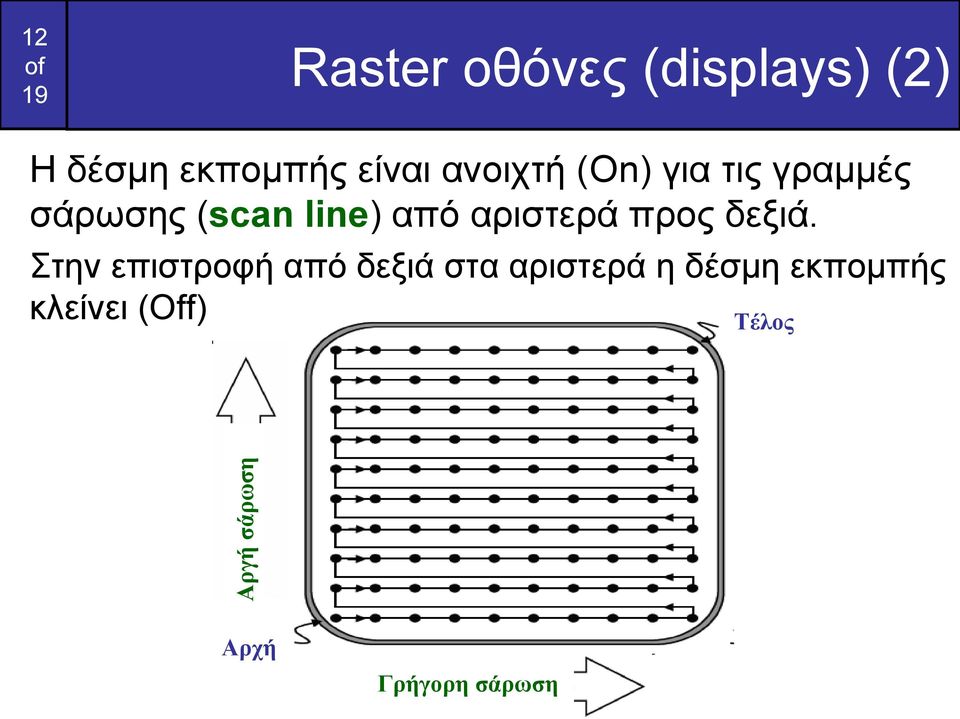 12
of
19

Raster οθόνες (displays) (2)

Η δέσμη εκπομπής είναι ανοιχτή (On) για τις γραμμές σάρωσης (scan line) από αριστερά προς δεξιά.

Στην επιστροφή από δεξιά στα αριστερά η δέσμη εκπομπής κλείνει (Off)

Τέλος

Αργή σάρωση

Αρχή

Γρήγορη σάρωση